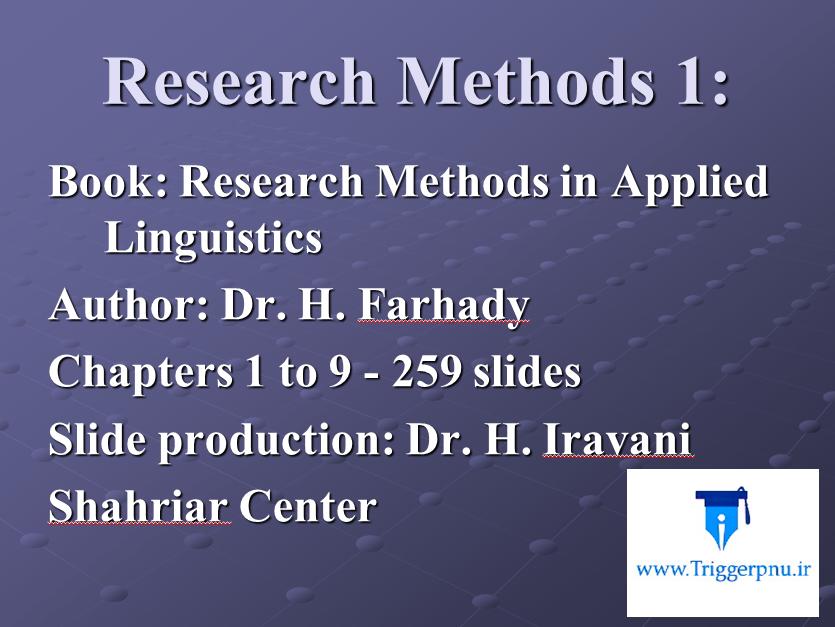 Research Methods 1:

Book: Research Methods in Applied Linguistics

Author: Dr. H. Farhady

Chapters 1 to 9 - 259 slides

Slide production: Dr. H. Iravani

Shahriar Center

www.Triggerpnu.ir